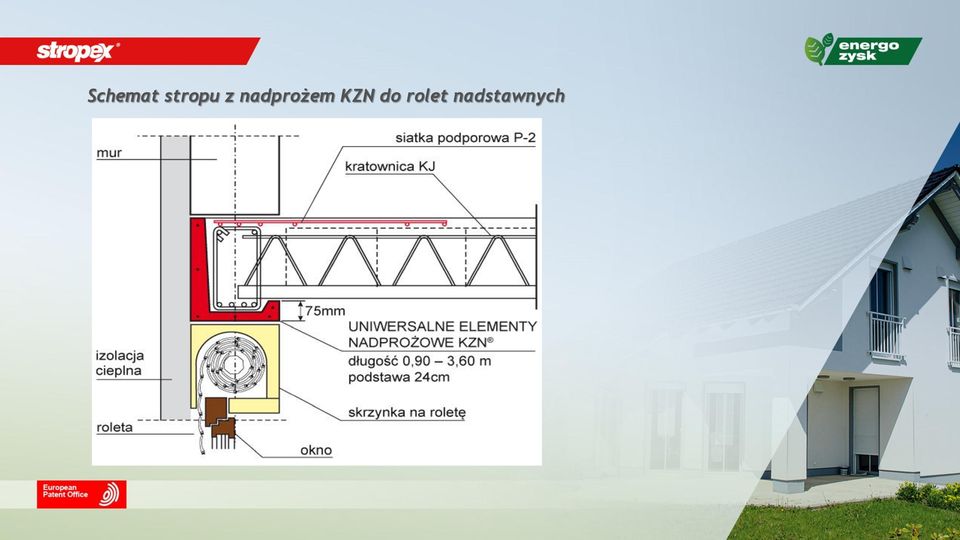 stropex®

energo zysk

Schemat stropu z nadprożem KZN do rolet nadstawnych

mur

siatka podporowa P-2

kratownica KJ

75mm

UNIWERSALNE ELEMENTY NADPROŻOWE KZN®
długość 0,90 – 3,60 m
podstawa 24cm

izolacja cieplna

skrzynka na roletę

roleta

okno

European Patent Office